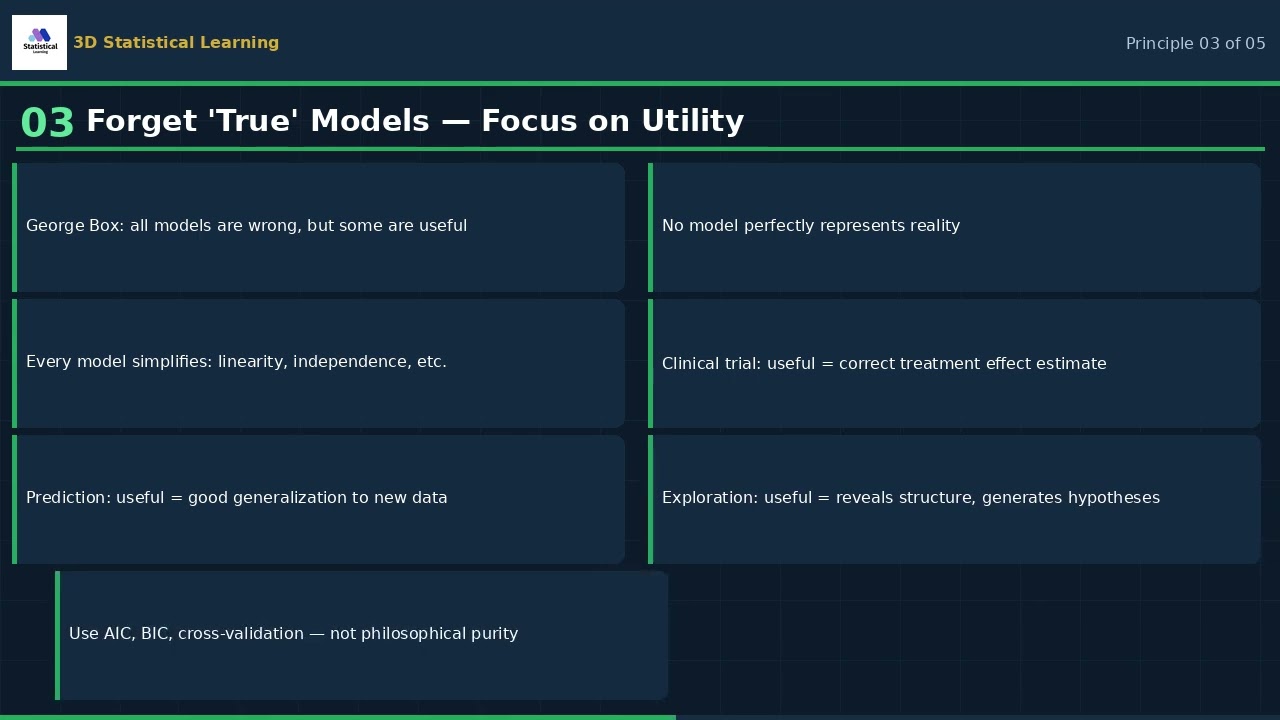 Statistical Learning

3D Statistical Learning

Principle 03 of 05

03 Forget 'True' Models — Focus on Utility

George Box: all models are wrong, but some are useful

No model perfectly represents reality

Every model simplifies: linearity, independence, etc.

Clinical trial: useful = correct treatment effect estimate

Prediction: useful = good generalization to new data

Exploration: useful = reveals structure, generates hypotheses

Use AIC, BIC, cross-validation — not philosophical purity